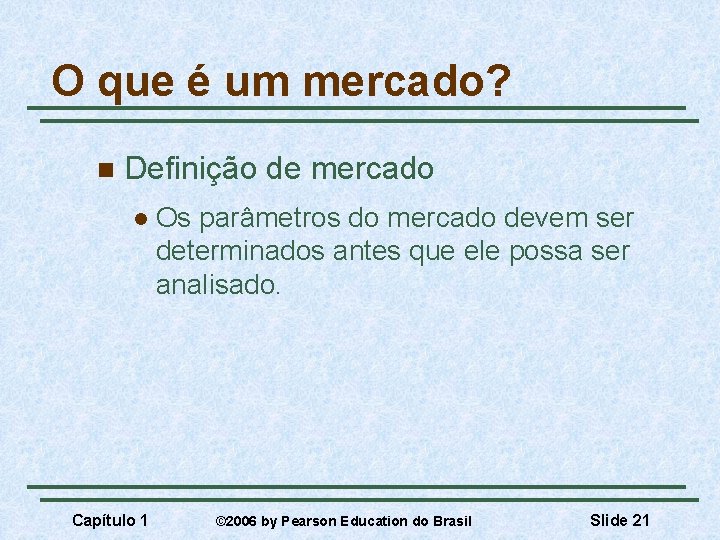 O que é um mercado?

Definição de mercado

Os parâmetros do mercado devem ser determinados antes que ele possa ser analisado.

Capítulo 1

©2006 by Pearson Education do Brasil

Slide 21